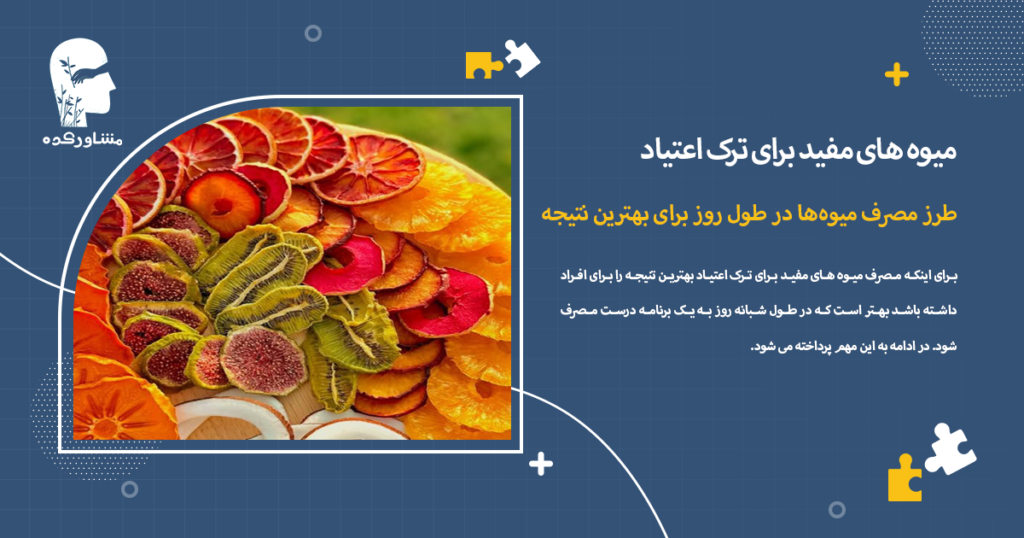 مشاورکده

میوه های مفید برای ترک اعتیاد

طرز مصرف میوه‌ها در طول روز برای بهترین نتیجه

برای اینکه مصرف میوه های مفید برای ترک اعتیاد بهترین نتیجه را برای افراد داشته باشد بهتر است که در طول شبانه روز به یک برنامه درست مصرف شود. در ادامه به این مهم پرداخته می شود.